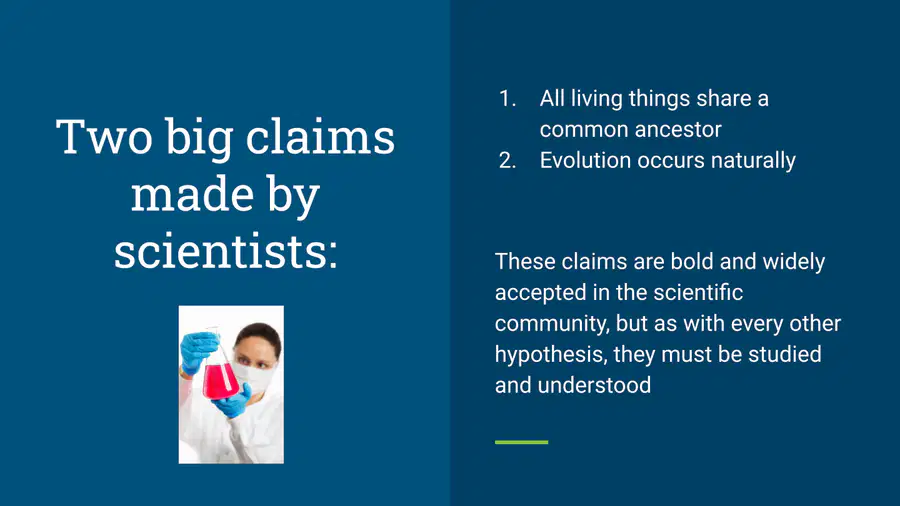 Two big claims made by scientists:

1. All living things share a common ancestor
2. Evolution occurs naturally

These claims are bold and widely accepted in the scientific community, but as with every other hypothesis, they must be studied and understood